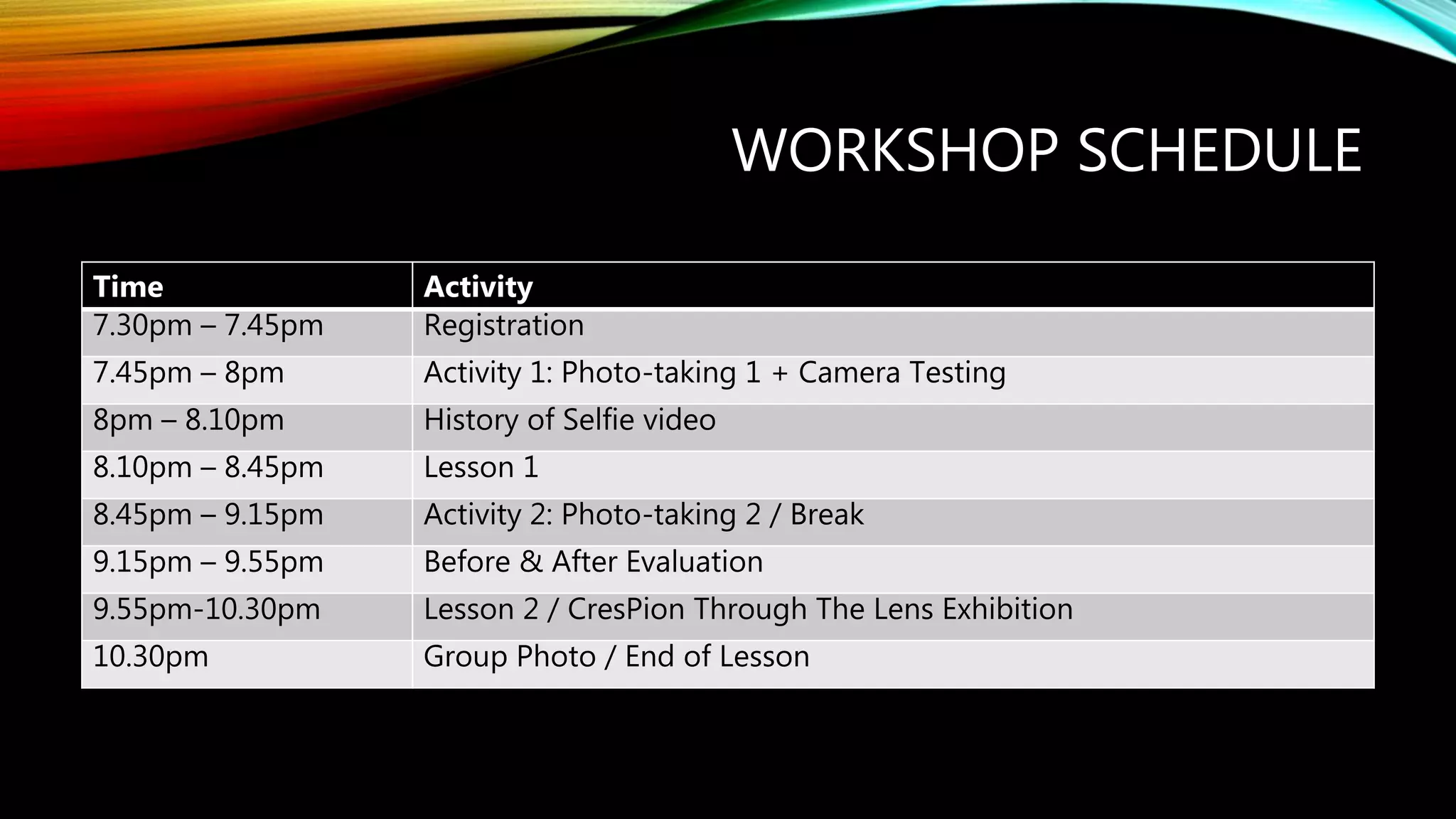 WORKSHOP SCHEDULE

| Time | Activity |
|---|---|
| 7.30pm – 7.45pm | Registration |
| 7.45pm – 8pm | Activity 1: Photo-taking 1 + Camera Testing |
| 8pm – 8.10pm | History of Selfie video |
| 8.10pm – 8.45pm | Lesson 1 |
| 8.45pm – 9.15pm | Activity 2: Photo-taking 2 / Break |
| 9.15pm – 9.55pm | Before & After Evaluation |
| 9.55pm-10.30pm | Lesson 2 / CresPion Through The Lens Exhibition |
| 10.30pm | Group Photo / End of Lesson |